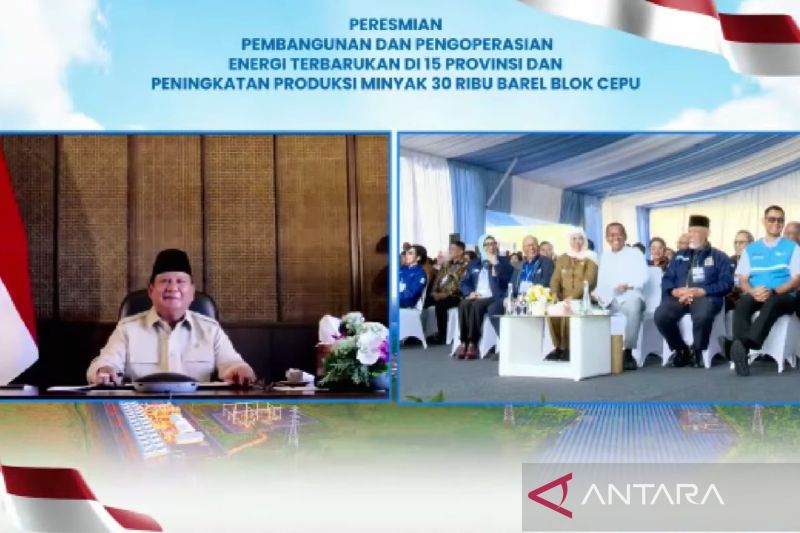 PERESMIAN
PEMBANGUNAN DAN PENGOPERASIAN
ENERGI TERBARUKAN DI 15 PROVINSI DAN
PENINGKATAN PRODUKSI MINYAK 30 RIBU BAREL BLOK CEPU

ANTARA